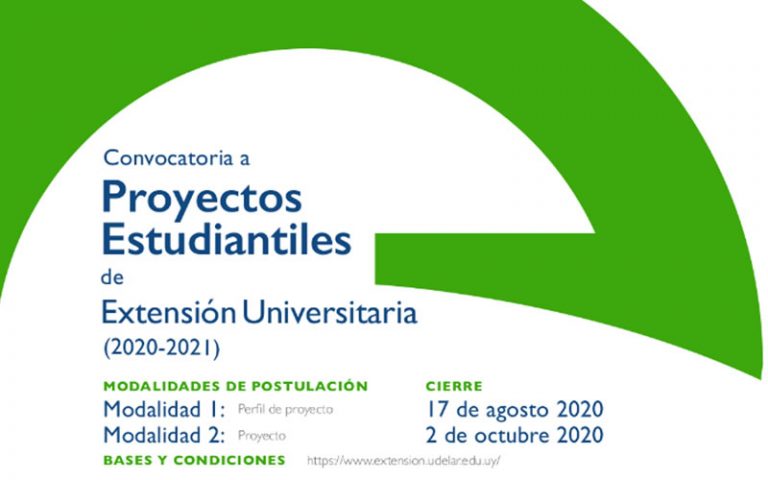 Convocatoria a
Proyectos Estudiantiles
de
Extensión Universitaria
(2020-2021)

MODALIDADES DE POSTULACIÓN
Modalidad 1: Perfil de proyecto
Modalidad 2: Proyecto

CIERRE
17 de agosto 2020
2 de octubre 2020

BASES Y CONDICIONES https://www.extension.udelar.edu.uy/